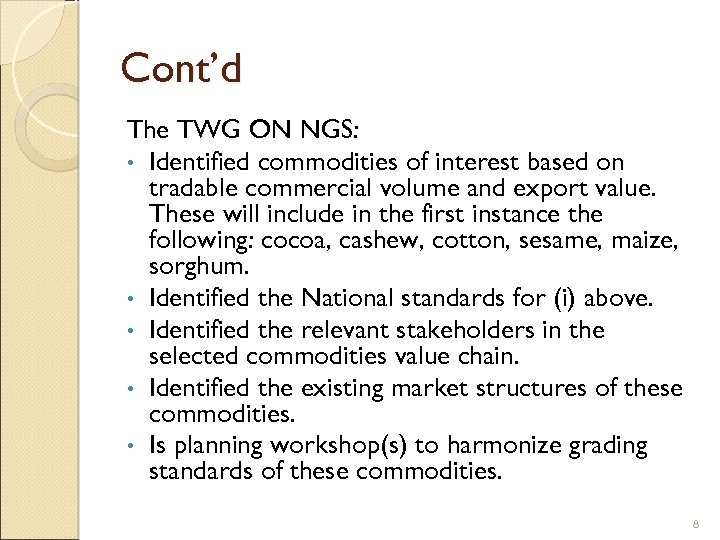 Cont'd

The TWG ON NGS:

• Identified commodities of interest based on tradable commercial volume and export value. These will include in the first instance the following: cocoa, cashew, cotton, sesame, maize, sorghum.
• Identified the National standards for (i) above.
• Identified the relevant stakeholders in the selected commodities value chain.
• Identified the existing market structures of these commodities.
• Is planning workshop(s) to harmonize grading standards of these commodities.

8